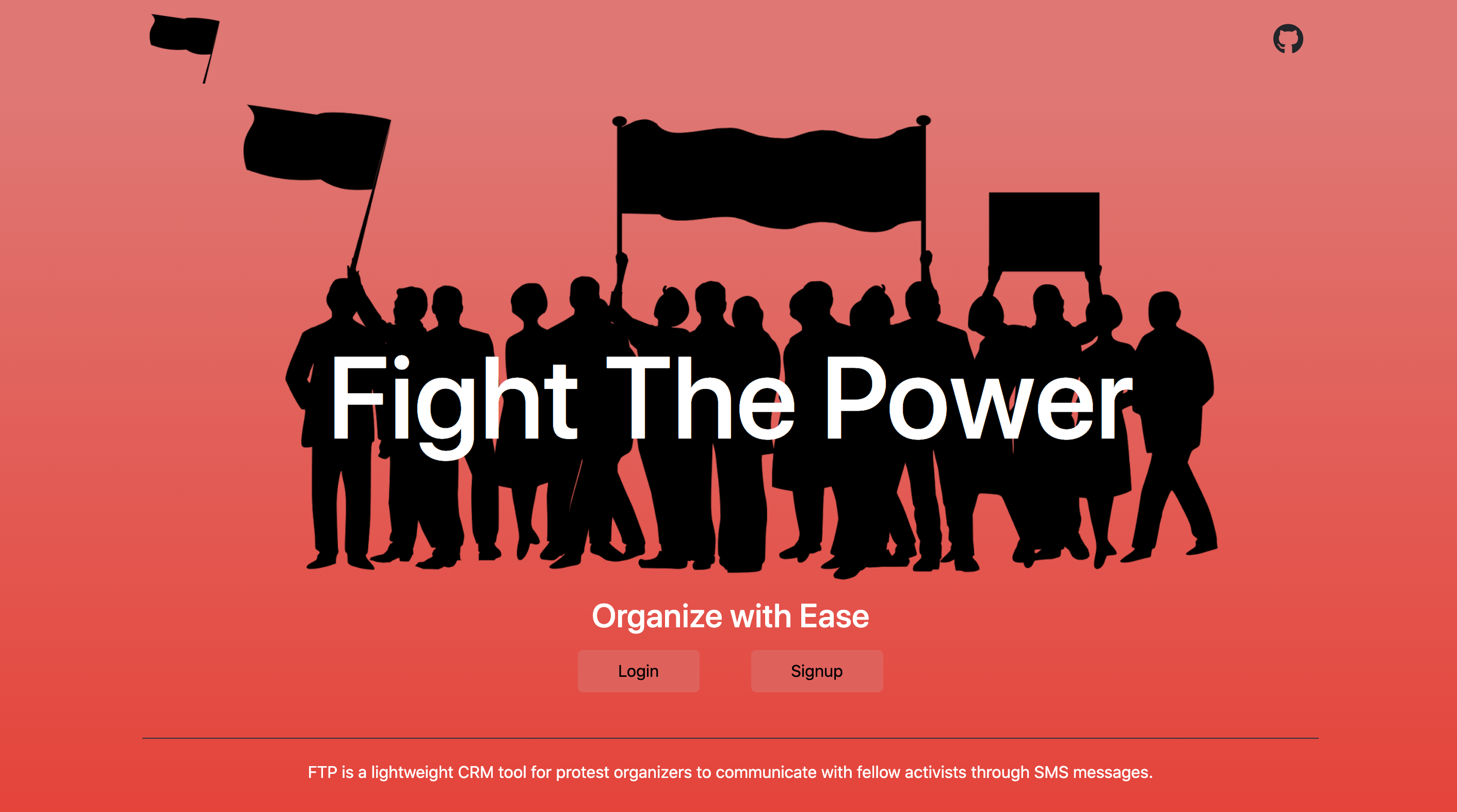 Fight The Power

Organize with Ease

Login

Signup

FTP is a lightweight CRM tool for protest organizers to communicate with fellow activists through SMS messages.